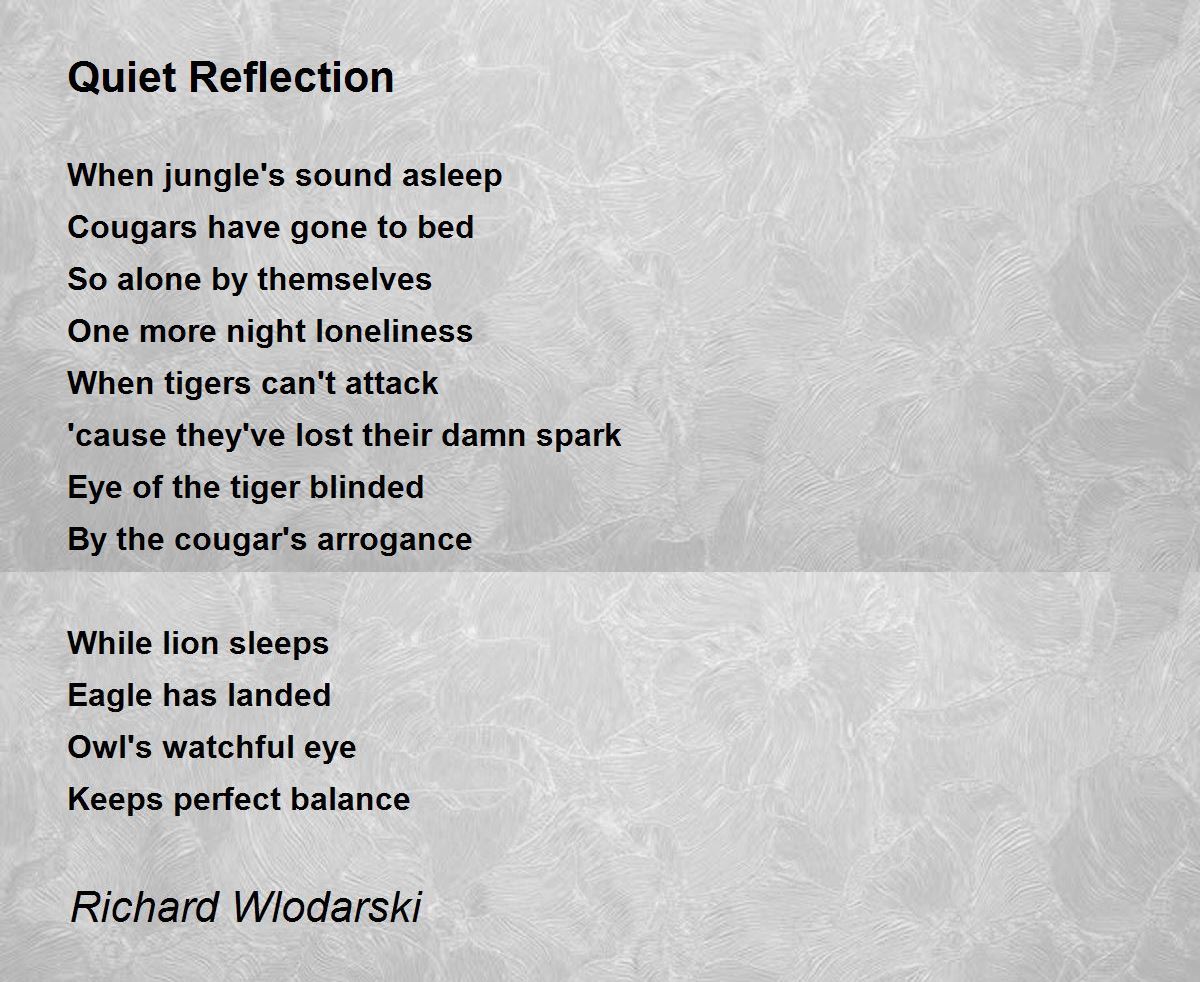 Quiet Reflection

When jungle's sound asleep
Cougars have gone to bed
So alone by themselves
One more night loneliness
When tigers can't attack
'cause they've lost their damn spark
Eye of the tiger blinded
By the cougar's arrogance

While lion sleeps
Eagle has landed
Owl's watchful eye
Keeps perfect balance

Richard Wlodarski